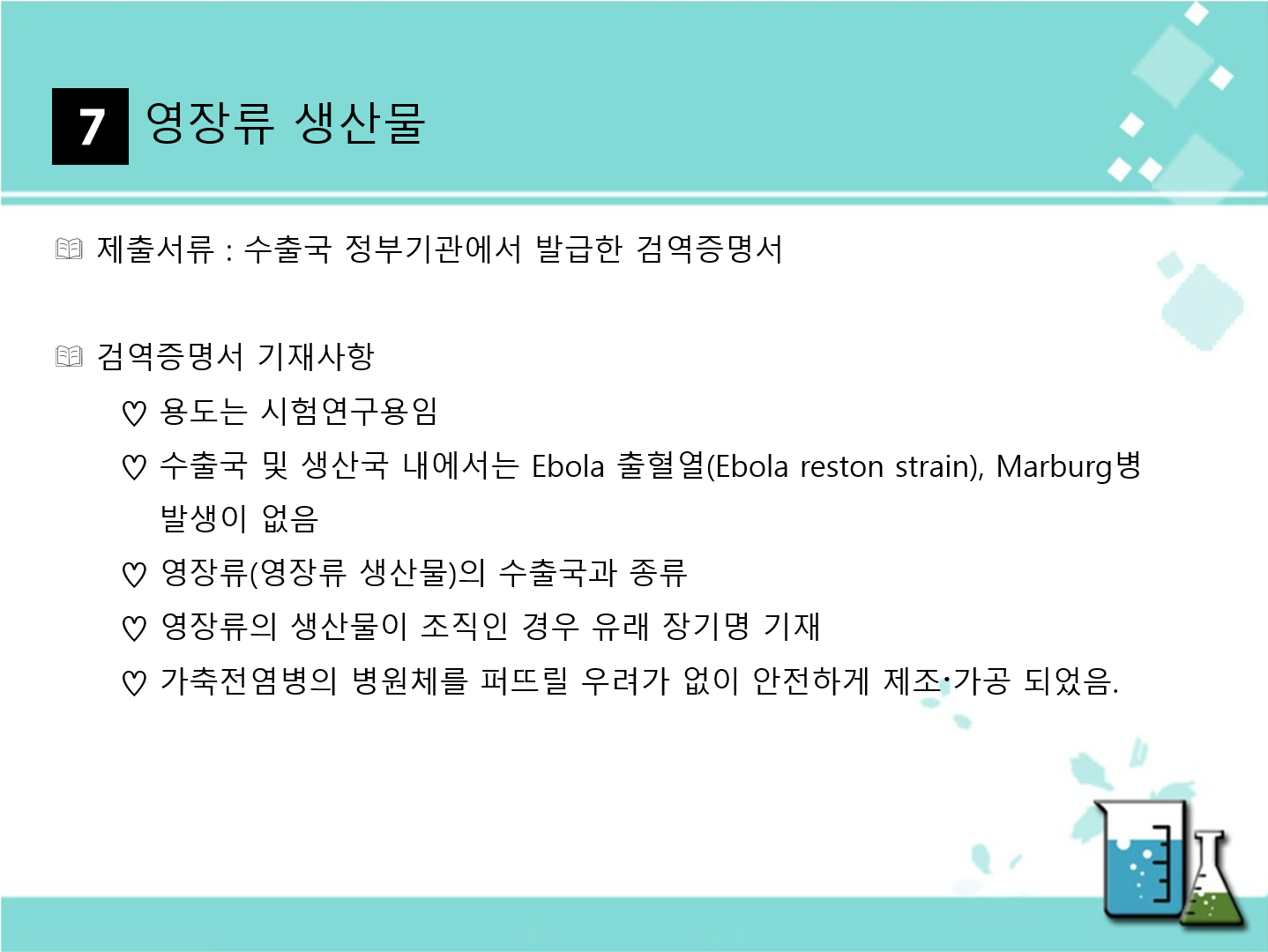 7 영장류 생산물

제출서류 : 수출국 정부기관에서 발급한 검역증명서

검역증명서 기재사항

♡ 용도는 시험연구용임

♡ 수출국 및 생산국 내에서는 Ebola 출혈열(Ebola reston strain), Marburg병 발생이 없음

♡ 영장류(영장류 생산물)의 수출국과 종류

♡ 영장류의 생산물이 조직인 경우 유래 장기명 기재

♡ 가축전염병의 병원체를 퍼뜨릴 우려가 없이 안전하게 제조·가공 되었음.